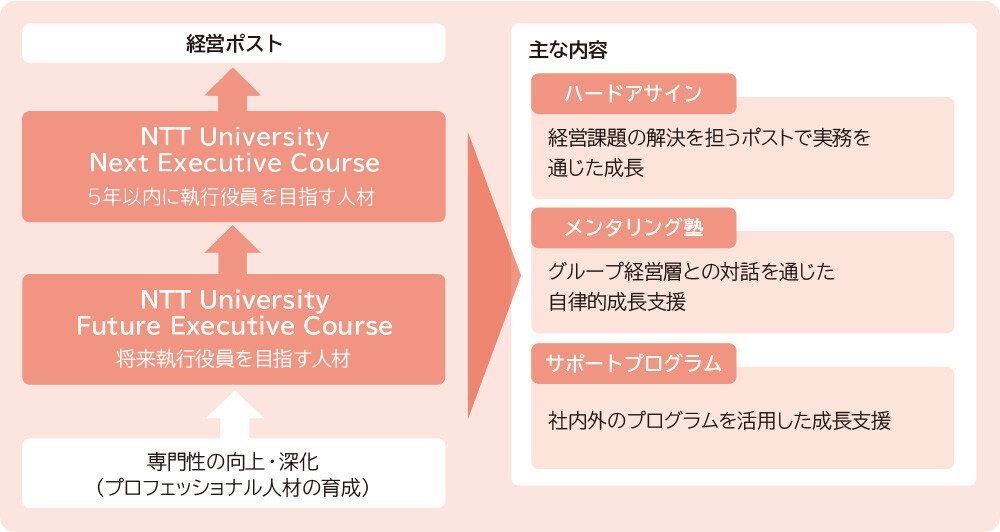 経営ポスト

NTT University
Next Executive Course
5年以内に執行役員を目指す人材

NTT University
Future Executive Course
将来執行役員を目指す人材

専門性の向上・深化
（プロフェッショナル人材の育成）

主な内容

ハードアサイン

経営課題の解決を担うポストで実務を通じた成長

メンタリング塾

グループ経営層との対話を通じた自律的成長支援

サポートプログラム

社内外のプログラムを活用した成長支援